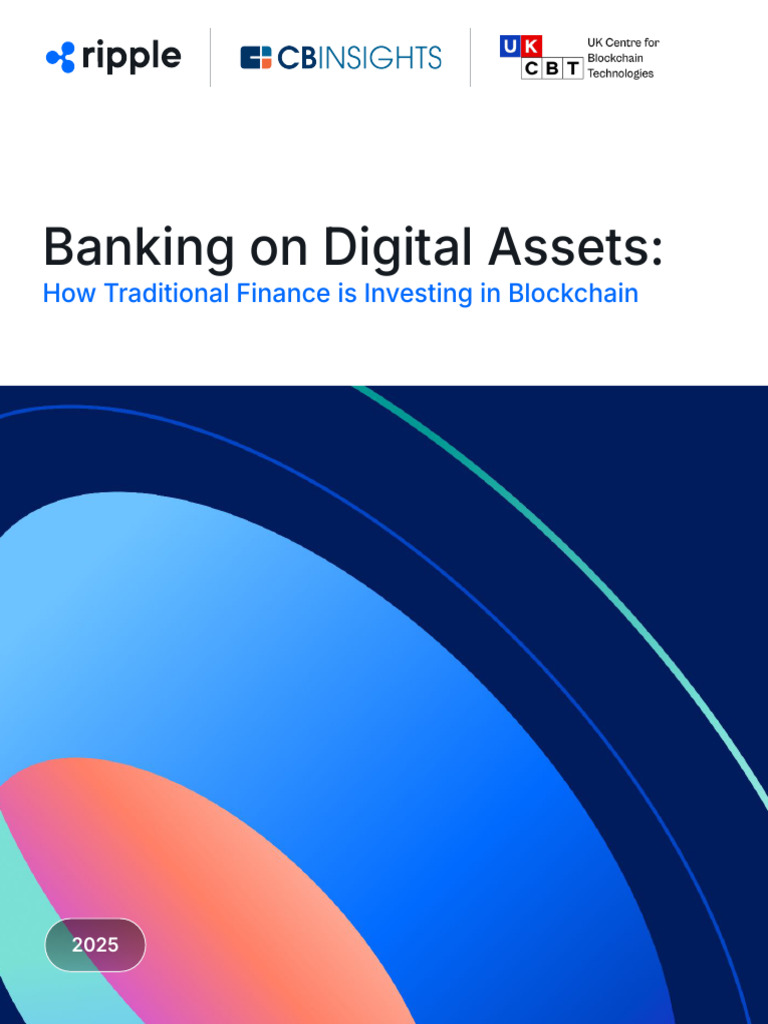 ripple

CBINSIGHTS

UK CBT UK Centre for Blockchain Technologies

Banking on Digital Assets:
How Traditional Finance is Investing in Blockchain

2025